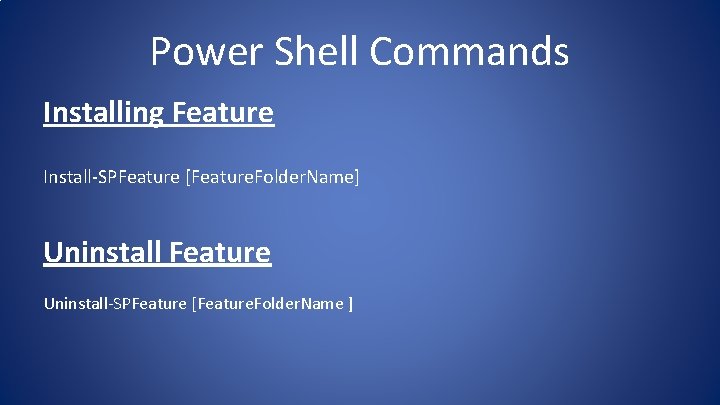 Power Shell Commands

Installing Feature

Install-SPFeature [FeatureFolderName]

Uninstall Feature

Uninstall-SPFeature [FeatureFolderName ]